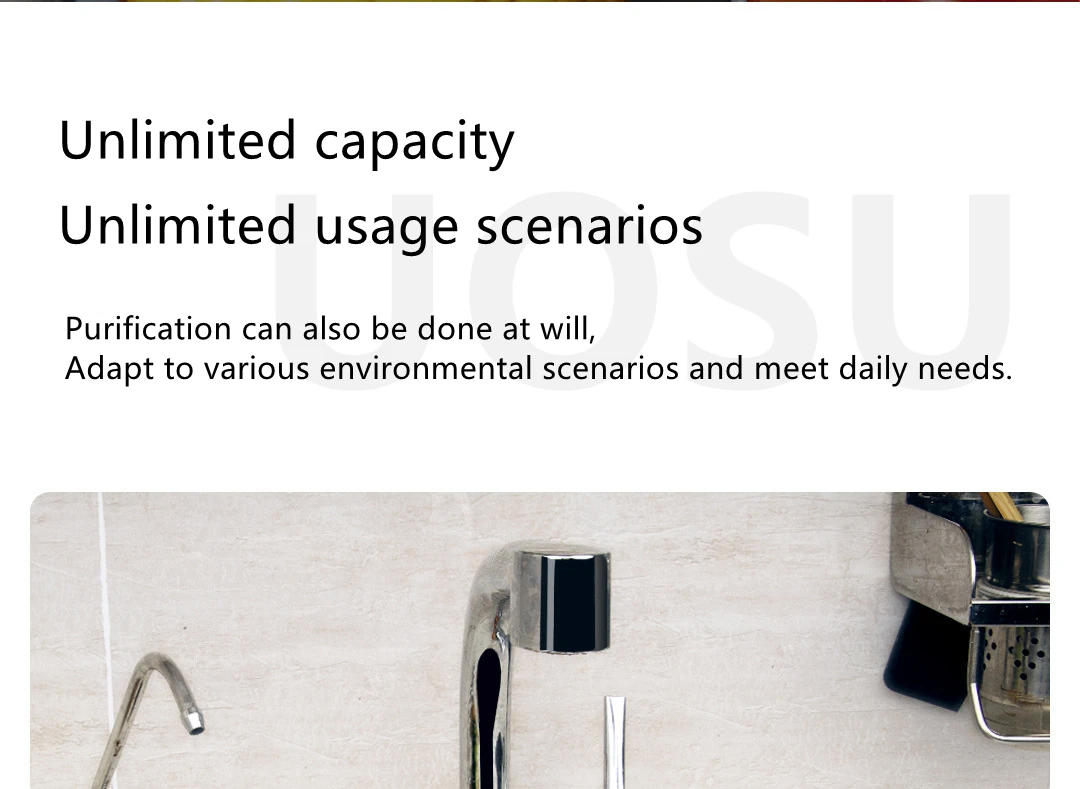 Unlimited capacity
Unlimited usage scenarios

UOSU

Purification can also be done at will,
Adapt to various environmental scenarios and meet daily needs.